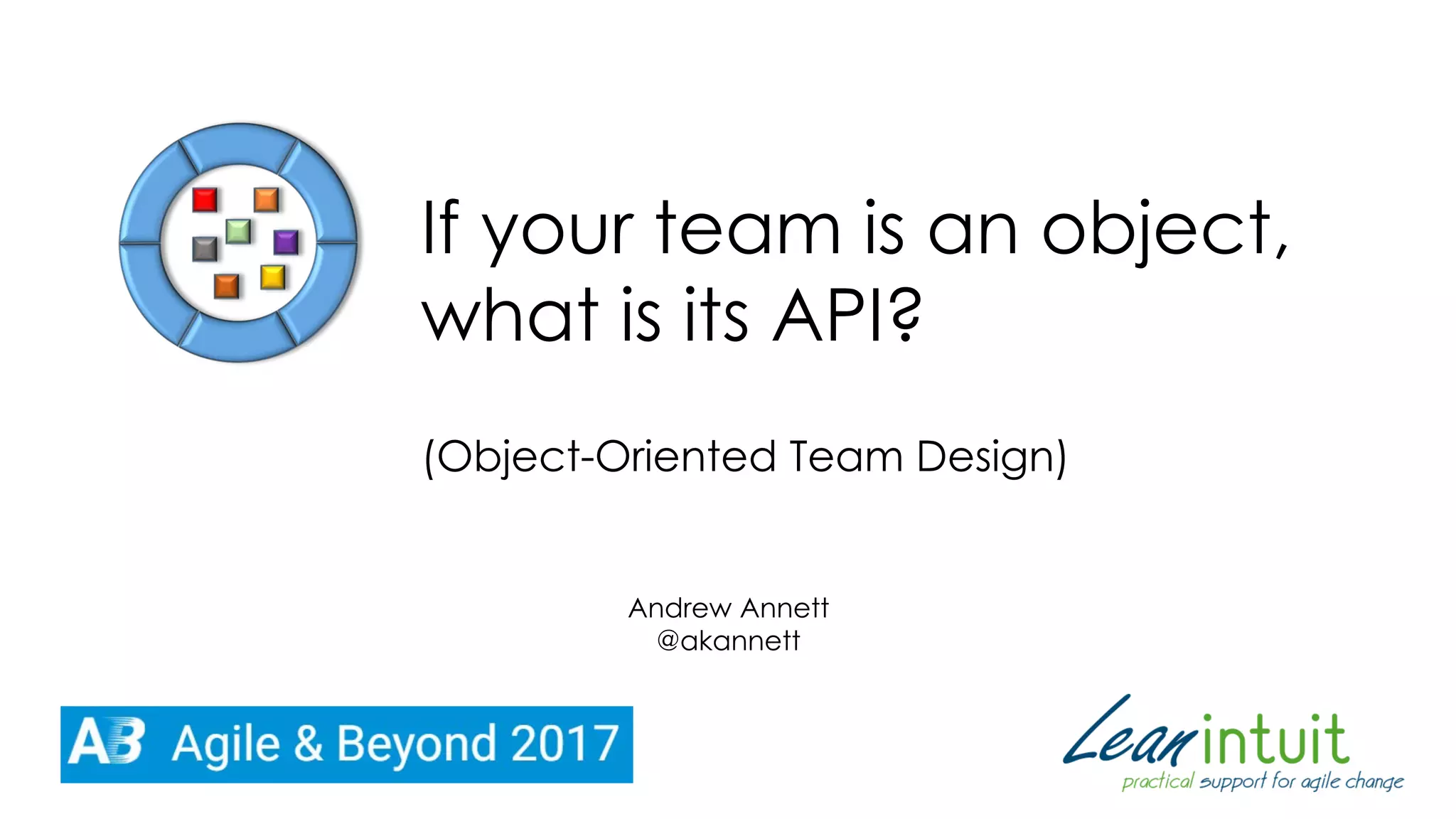 If your team is an object, what is its API?

(Object-Oriented Team Design)

Andrew Annett
@akannett

AB Agile & Beyond 2017

Leanintuit
practical support for agile change